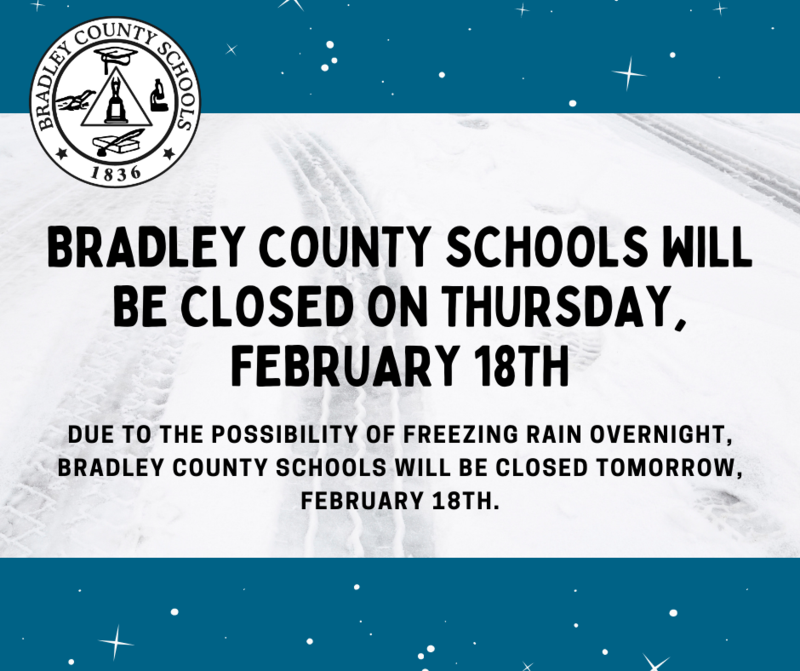 BRADLEY COUNTY SCHOOLS
1836

BRADLEY COUNTY SCHOOLS WILL BE CLOSED ON THURSDAY, FEBRUARY 18TH

DUE TO THE POSSIBILITY OF FREEZING RAIN OVERNIGHT, BRADLEY COUNTY SCHOOLS WILL BE CLOSED TOMORROW, FEBRUARY 18TH.